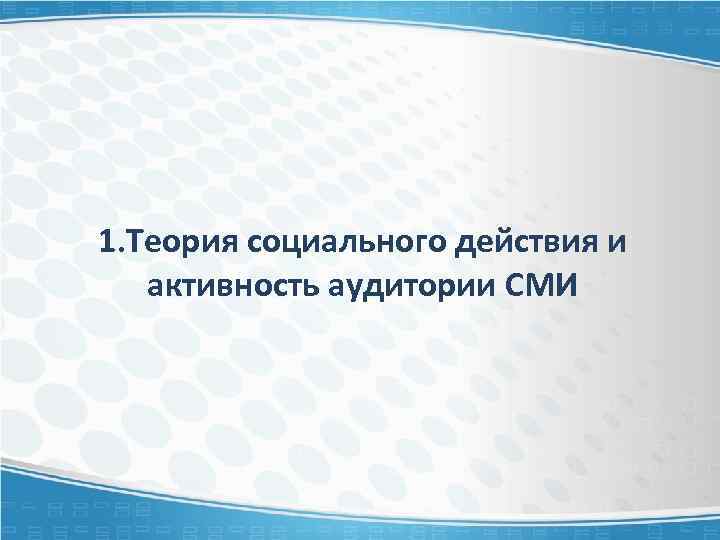 1.Теория социального действия и активность аудитории СМИ